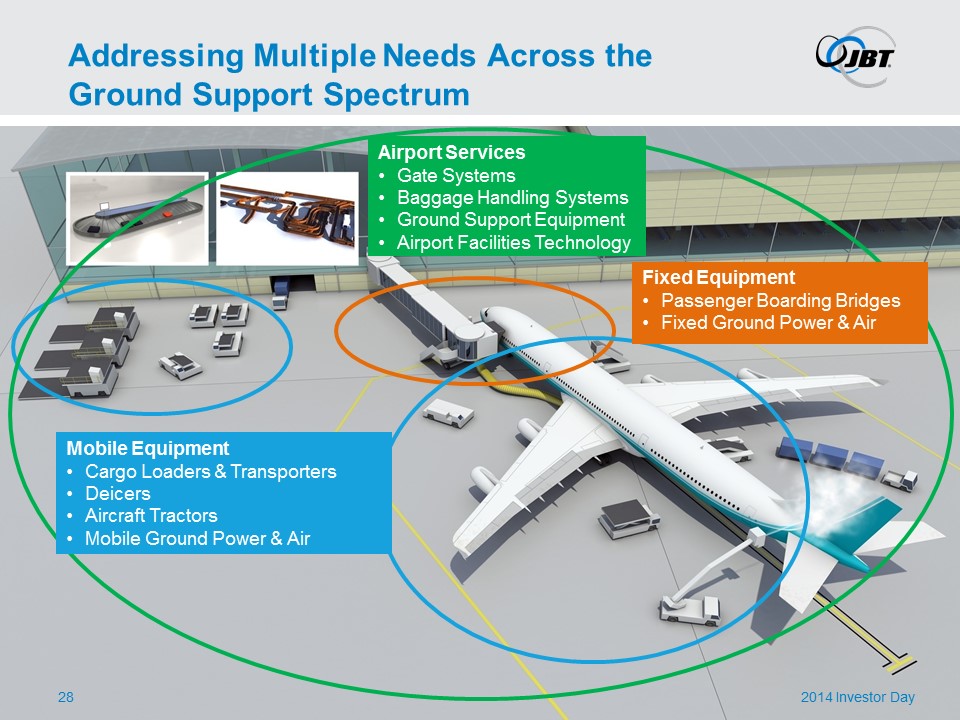 Addressing Multiple Needs Across the Ground Support Spectrum

JBT

Airport Services
• Gate Systems
• Baggage Handling Systems
• Ground Support Equipment
• Airport Facilities Technology

Fixed Equipment
• Passenger Boarding Bridges
• Fixed Ground Power & Air

Mobile Equipment
• Cargo Loaders & Transporters
• Deicers
• Aircraft Tractors
• Mobile Ground Power & Air

28

2014 Investor Day